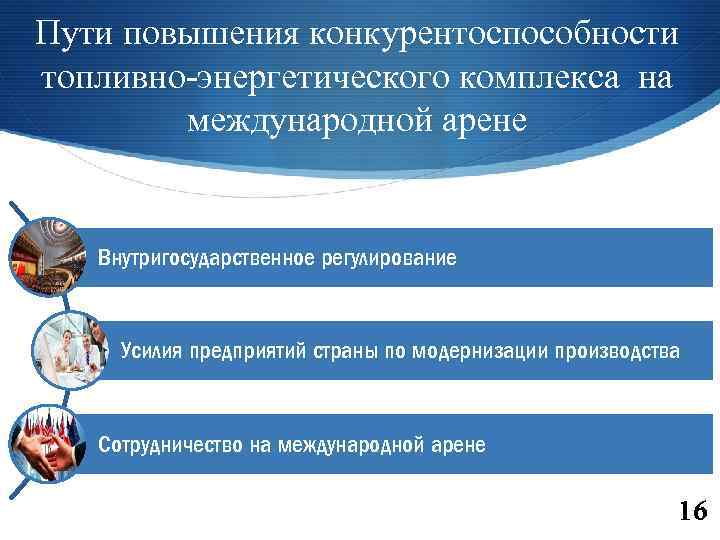 Пути повышения конкурентоспособности топливно-энергетического комплекса на международной арене

Внутригосударственное регулирование

Усилия предприятий страны по модернизации производства

Сотрудничество на международной арене

16